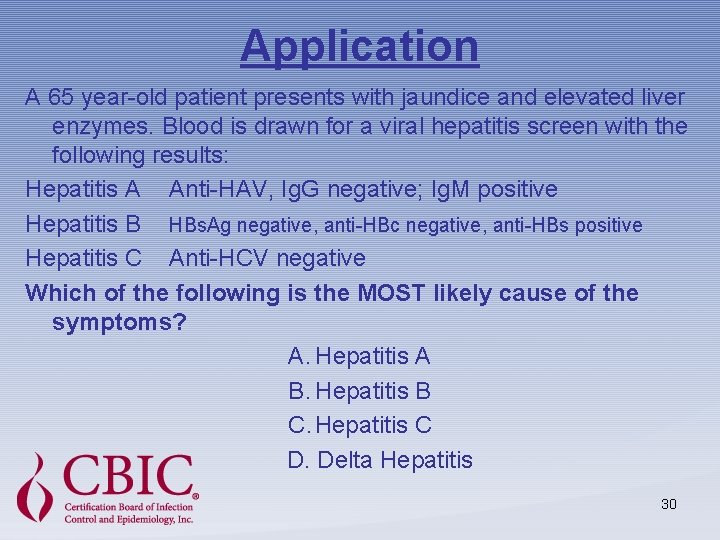 Application

A 65 year-old patient presents with jaundice and elevated liver enzymes. Blood is drawn for a viral hepatitis screen with the following results:

Hepatitis A Anti-HAV, IgG negative; IgM positive

Hepatitis B HBsAg negative, anti-HBc negative, anti-HBs positive

Hepatitis C Anti-HCV negative

Which of the following is the MOST likely cause of the symptoms?

A. Hepatitis A

B. Hepatitis B

C. Hepatitis C

D. Delta Hepatitis

CBIC®
Certification Board of Infection Control and Epidemiology, Inc.

30